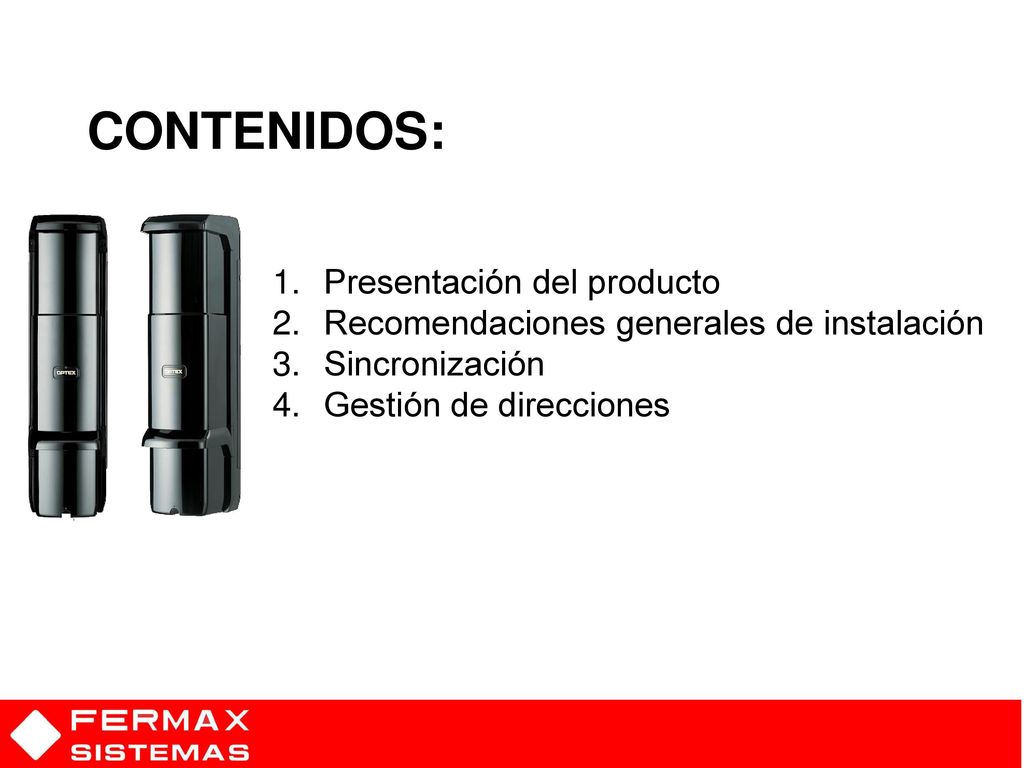 CONTENIDOS:

OPTEX

OPTEX

1. Presentación del producto
2. Recomendaciones generales de instalación
3. Sincronización
4. Gestión de direcciones

FERMAX
SISTEMAS